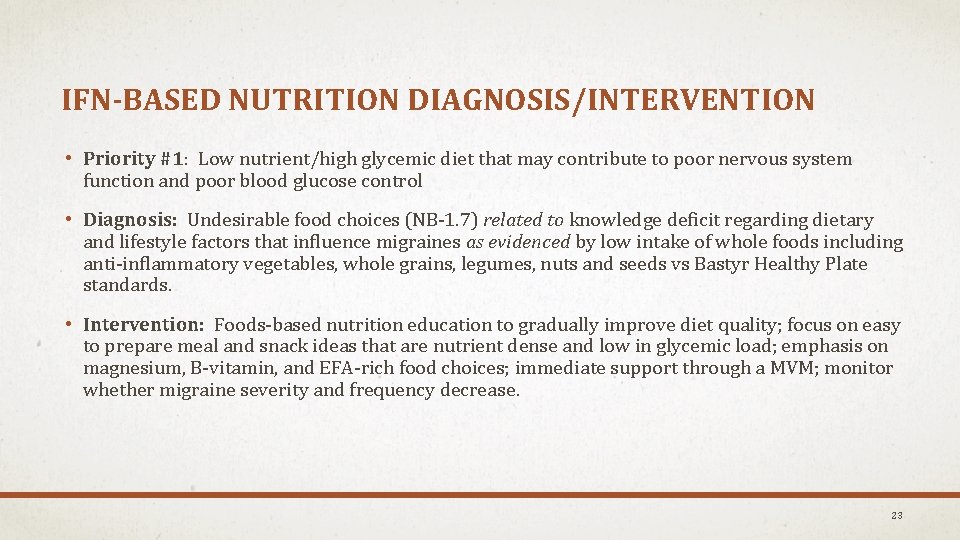 IFN-BASED NUTRITION DIAGNOSIS/INTERVENTION

• Priority #1: Low nutrient/high glycemic diet that may contribute to poor nervous system function and poor blood glucose control

• Diagnosis: Undesirable food choices (NB-1.7) related to knowledge deficit regarding dietary and lifestyle factors that influence migraines as evidenced by low intake of whole foods including anti-inflammatory vegetables, whole grains, legumes, nuts and seeds vs Bastyr Healthy Plate standards.

• Intervention: Foods-based nutrition education to gradually improve diet quality; focus on easy to prepare meal and snack ideas that are nutrient dense and low in glycemic load; emphasis on magnesium, B-vitamin, and EFA-rich food choices; immediate support through a MVM; monitor whether migraine severity and frequency decrease.

23